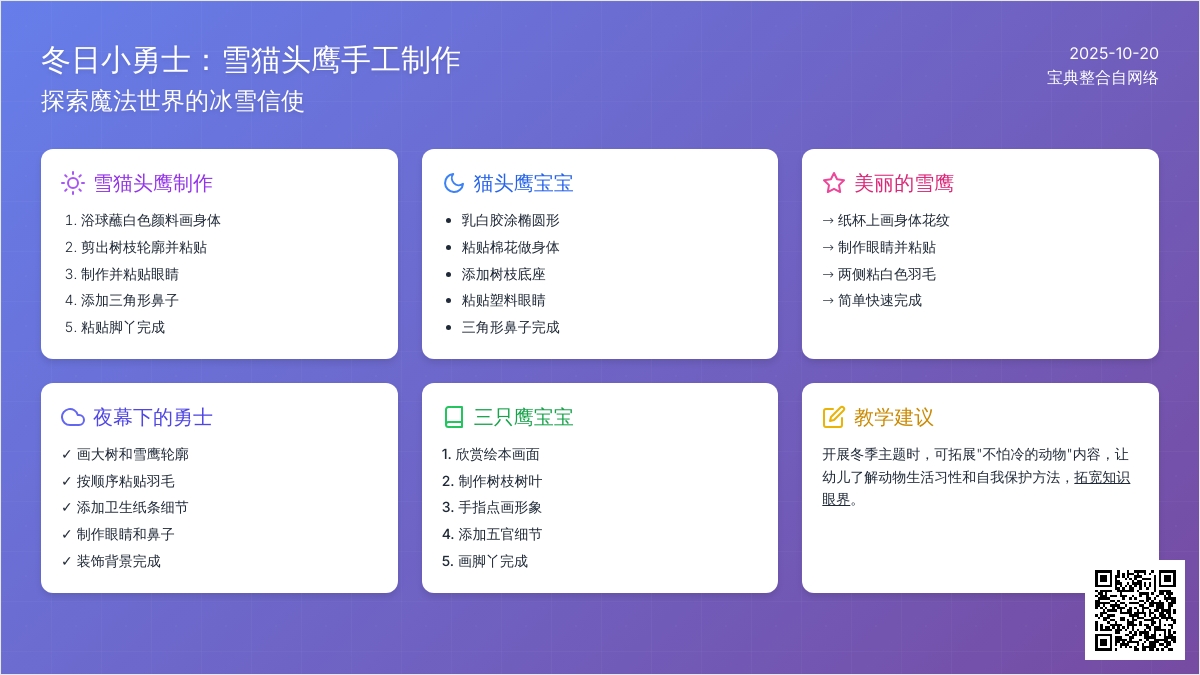 冬日小勇士：雪猫头鹰手工制作
探索魔法世界的冰雪信使

2025-10-20
宝典整合自网络

雪猫头鹰制作
1. 浴球蘸白色颜料画身体
2. 剪出树枝轮廓并粘贴
3. 制作并粘贴眼睛
4. 添加三角形鼻子
5. 粘贴脚丫完成

猫头鹰宝宝
• 乳白胶涂椭圆形
• 粘贴棉花做身体
• 添加树枝底座
• 粘贴塑料眼睛
• 三角形鼻子完成

美丽的雪鹰
→ 纸杯上画身体花纹
→ 制作眼睛并粘贴
→ 两侧粘白色羽毛
→ 简单快速完成

夜幕下的勇士
✓ 画大树和雪鹰轮廓
✓ 按顺序粘贴羽毛
✓ 添加卫生纸条细节
✓ 制作眼睛和鼻子
✓ 装饰背景完成

三只鹰宝宝
1. 欣赏绘本画面
2. 制作树枝树叶
3. 手指点画形象
4. 添加五官细节
5. 画脚丫完成

教学建议
开展冬季主题时，可拓展"不怕冷的动物"内容，让幼儿了解动物生活习性和自我保护方法，拓宽知识眼界。